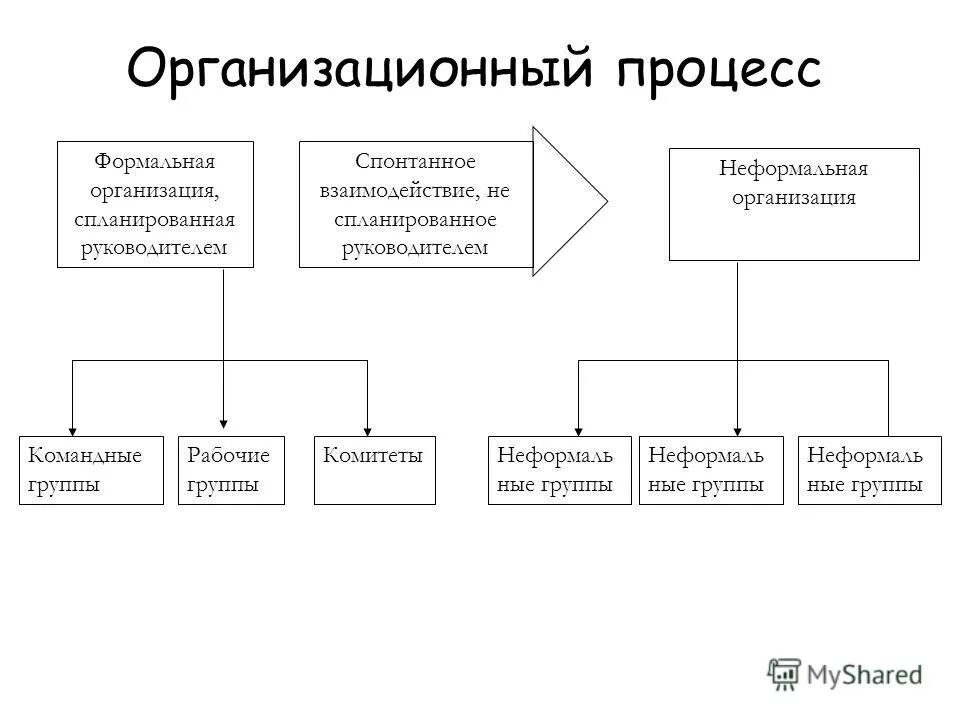 Организационный процесс

Формальная организация, спланированная руководителем

Спонтанное взаимодействие, не спланированное руководителем

Неформальная организация

Командные группы

Рабочие группы

Комитеты

Неформаль ные группы

Неформаль ные группы

Неформаль ные группы

MyShared